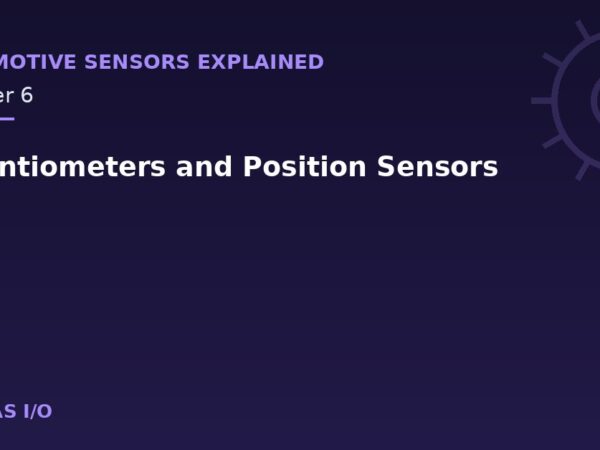 MOTIVE SENSORS EXPLAINED

er 6

ntiometers and Position Sensors

AS I/O